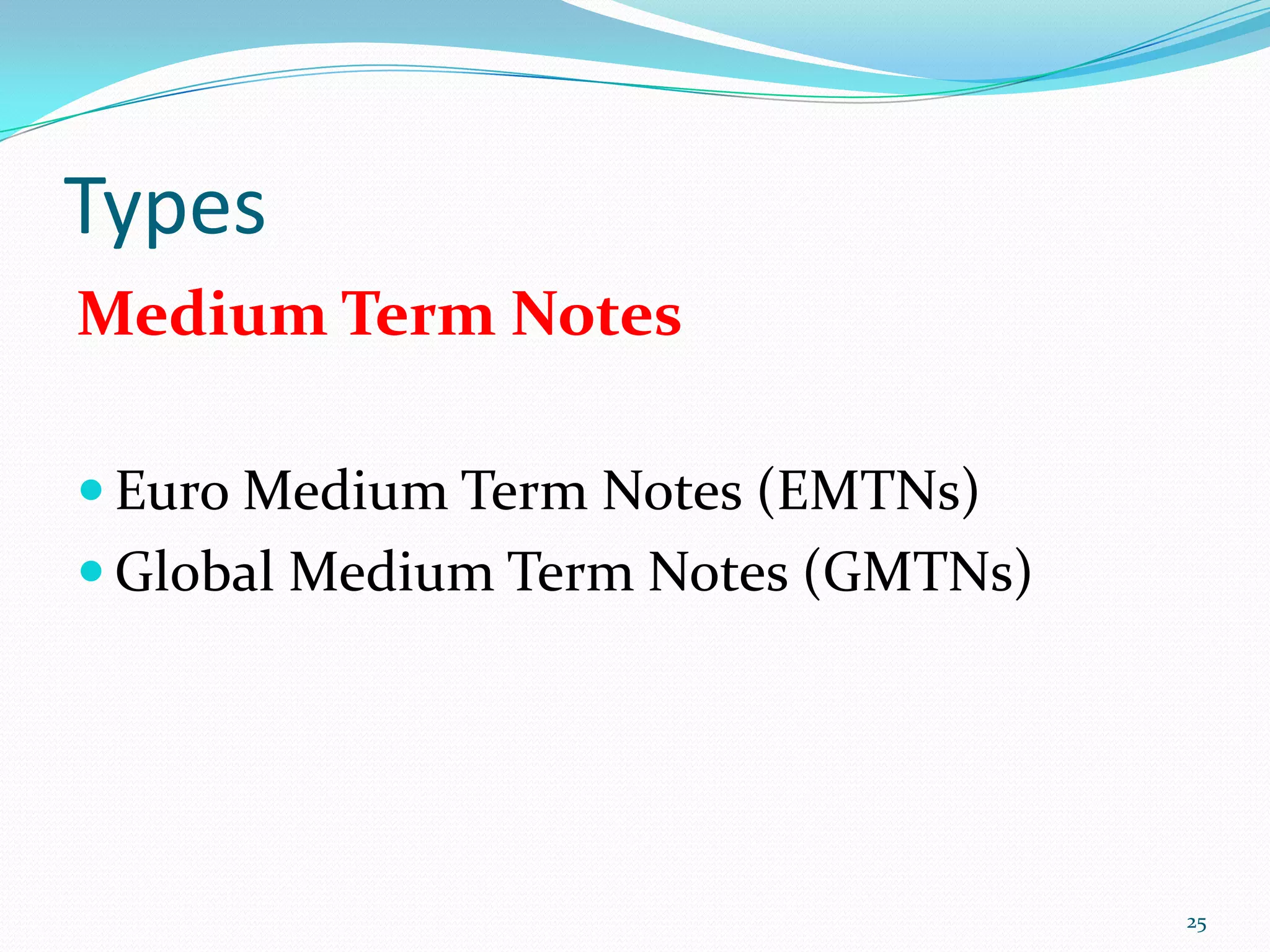 Types

Medium Term Notes

• Euro Medium Term Notes (EMTNs)
• Global Medium Term Notes (GMTNs)

25